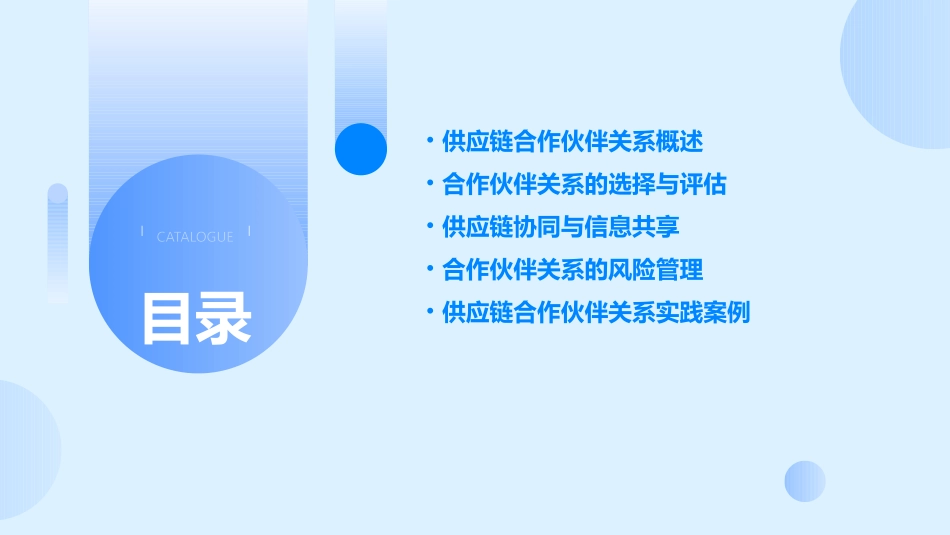 CATALOGUE

目录

• 供应链合作伙伴关系概述
• 合作伙伴关系的选择与评估
• 供应链协同与信息共享
• 合作伙伴关系的风险管理
• 供应链合作伙伴关系实践案例